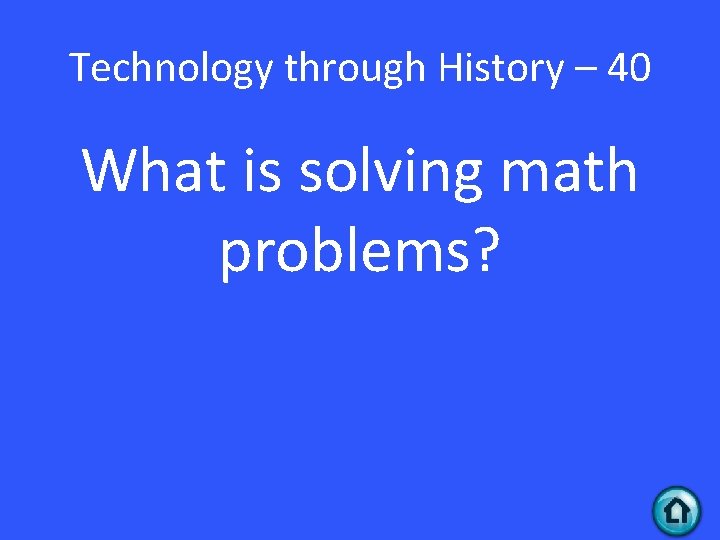 Technology through History – 40

What is solving math problems?